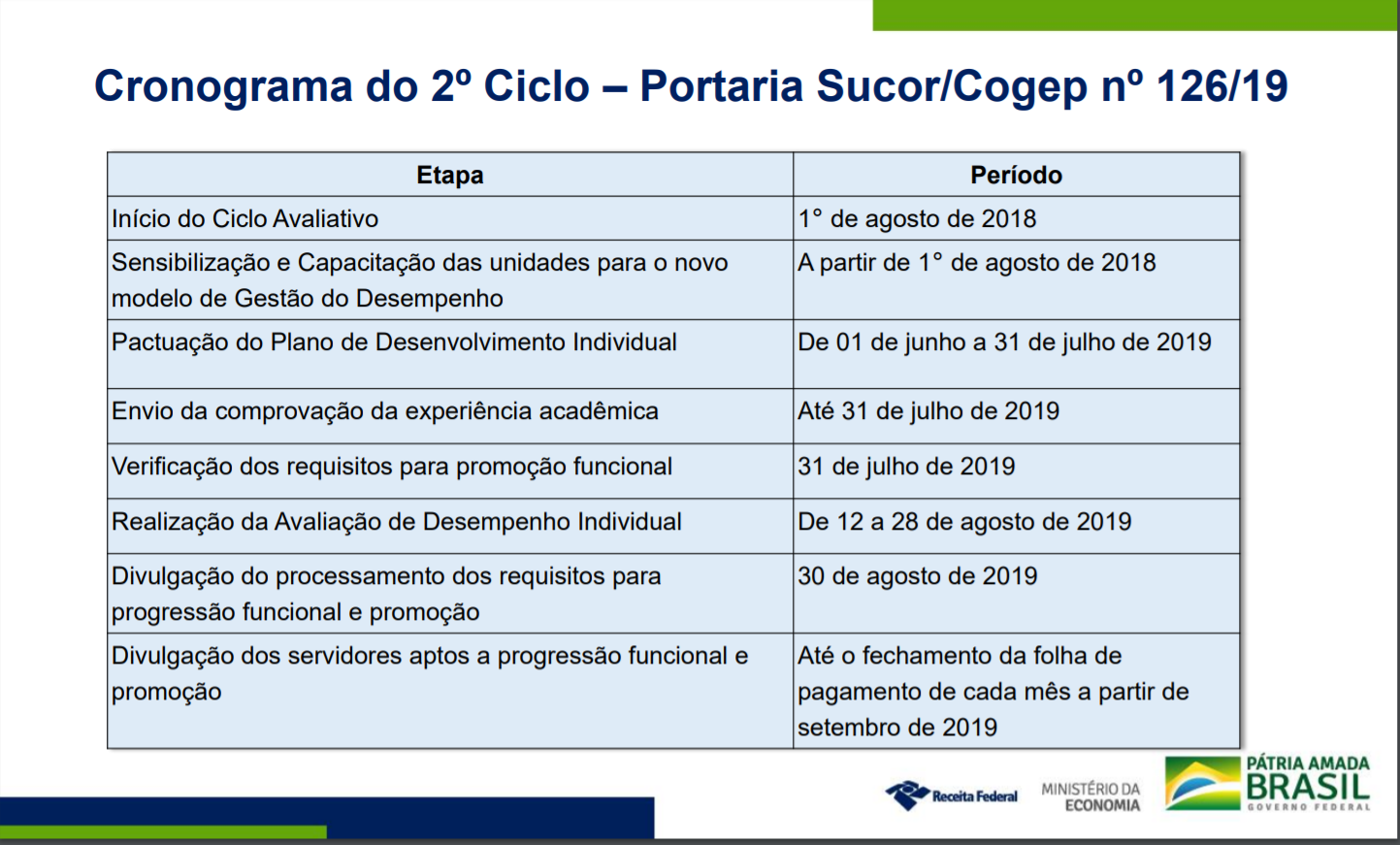 Cronograma do 2º Ciclo – Portaria Sucor/Cogep nº 126/19

| Etapa | Período |
|---|---|
| Início do Ciclo Avaliativo | 1° de agosto de 2018 |
| Sensibilização e Capacitação das unidades para o novo modelo de Gestão do Desempenho | A partir de 1° de agosto de 2018 |
| Pactuação do Plano de Desenvolvimento Individual | De 01 de junho a 31 de julho de 2019 |
| Envio da comprovação da experiência acadêmica | Até 31 de julho de 2019 |
| Verificação dos requisitos para promoção funcional | 31 de julho de 2019 |
| Realização da Avaliação de Desempenho Individual | De 12 a 28 de agosto de 2019 |
| Divulgação do processamento dos requisitos para progressão funcional e promoção | 30 de agosto de 2019 |
| Divulgação dos servidores aptos a progressão funcional e promoção | Até o fechamento da folha de pagamento de cada mês a partir de setembro de 2019 |

Receita Federal

MINISTÉRIO DA ECONOMIA

PÁTRIA AMADA BRASIL GOVERNO FEDERAL